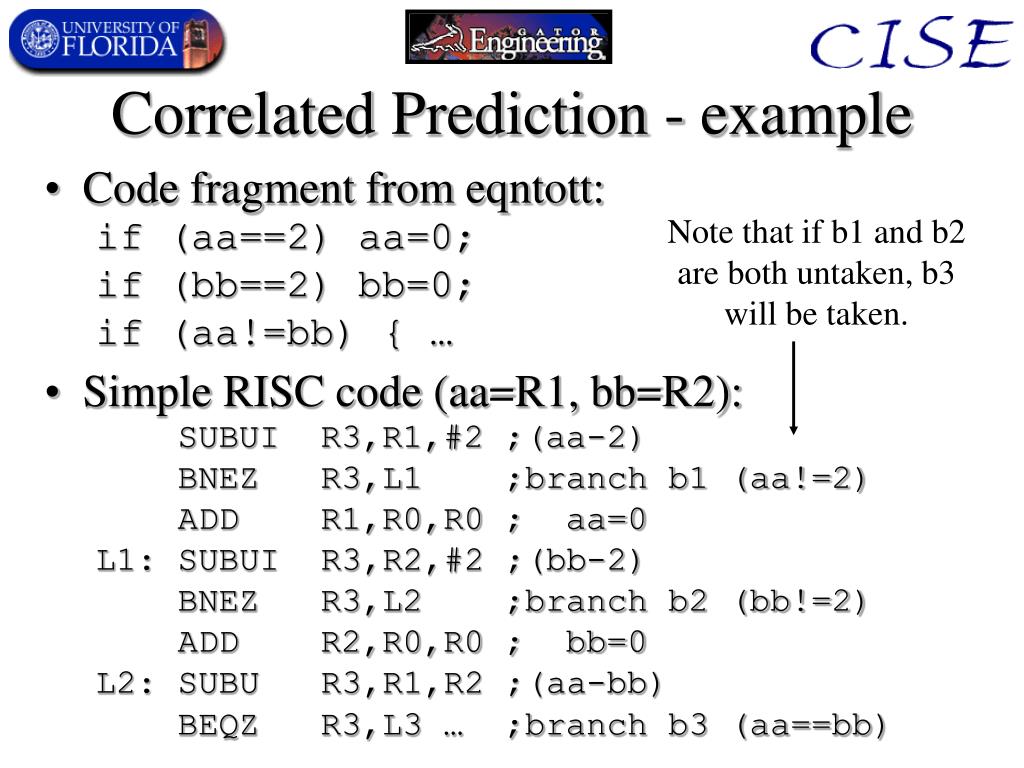 UNIVERSITY OF FLORIDA

GATOR Engineering

CISE

Correlated Prediction - example

• Code fragment from eqntott:
if (aa==2) aa=0;
if (bb==2) bb=0;
if (aa!=bb) { …

Note that if b1 and b2 are both untaken, b3 will be taken.

• Simple RISC code (aa=R1, bb=R2):
SUBUI R3,R1,#2 ;(aa-2)
BNEZ R3,L1 ;branch b1 (aa!=2)
ADD R1,R0,R0 ; aa=0
L1: SUBUI R3,R2,#2 ;(bb-2)
BNEZ R3,L2 ;branch b2 (bb!=2)
ADD R2,R0,R0 ; bb=0
L2: SUBU R3,R1,R2 ;(aa-bb)
BEQZ R3,L3 … ;branch b3 (aa==bb)